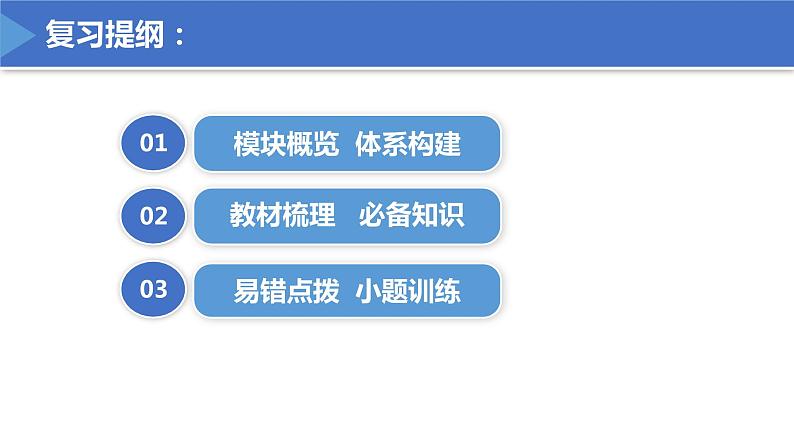 复习提纲：

01 模块概览 体系构建

02 教材梳理 必备知识

03 易错点拨 小题训练